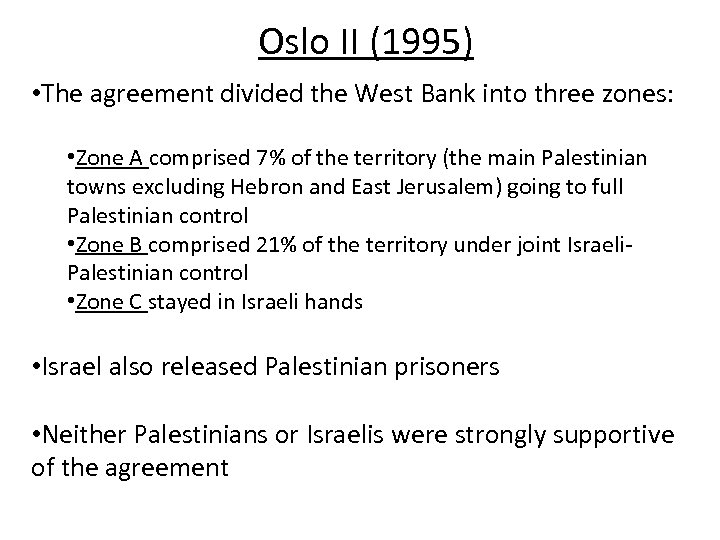 Oslo II (1995)

•The agreement divided the West Bank into three zones:

•Zone A comprised 7% of the territory (the main Palestinian towns excluding Hebron and East Jerusalem) going to full Palestinian control
•Zone B comprised 21% of the territory under joint Israeli-Palestinian control
•Zone C stayed in Israeli hands

•Israel also released Palestinian prisoners

•Neither Palestinians or Israelis were strongly supportive of the agreement